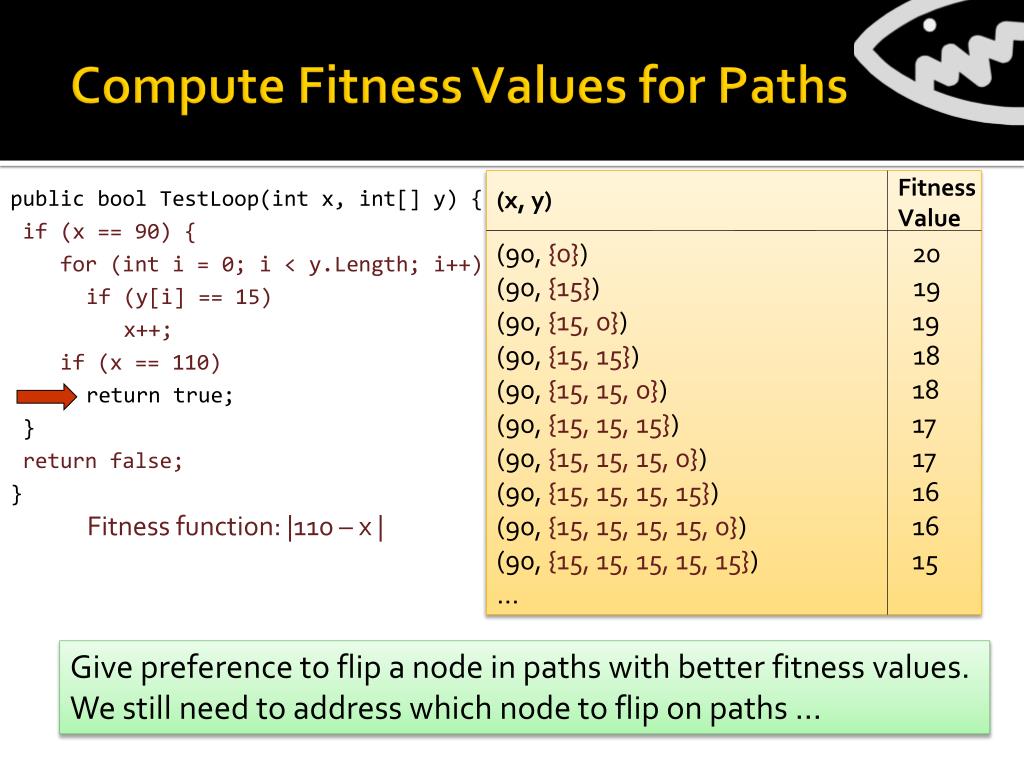 Compute Fitness Values for Paths

public bool TestLoop(int x, int[] y) {
 if (x == 90) {
  for (int i = 0; i < y.Length; i++)
   if (y[i] == 15)
    x++;
  if (x == 110)
   return true;
 }
 return false;
}

Fitness function: |110 – x |

| (x, y) | Fitness Value |
|---|---|
| (90, {0}) | 20 |
| (90, {15}) | 19 |
| (90, {15, 0}) | 19 |
| (90, {15, 15}) | 18 |
| (90, {15, 15, 0}) | 18 |
| (90, {15, 15, 15}) | 17 |
| (90, {15, 15, 15, 0}) | 17 |
| (90, {15, 15, 15, 15}) | 16 |
| (90, {15, 15, 15, 15, 0}) | 16 |
| (90, {15, 15, 15, 15, 15}) | 15 |
| … | |

Give preference to flip a node in paths with better fitness values.
We still need to address which node to flip on paths …